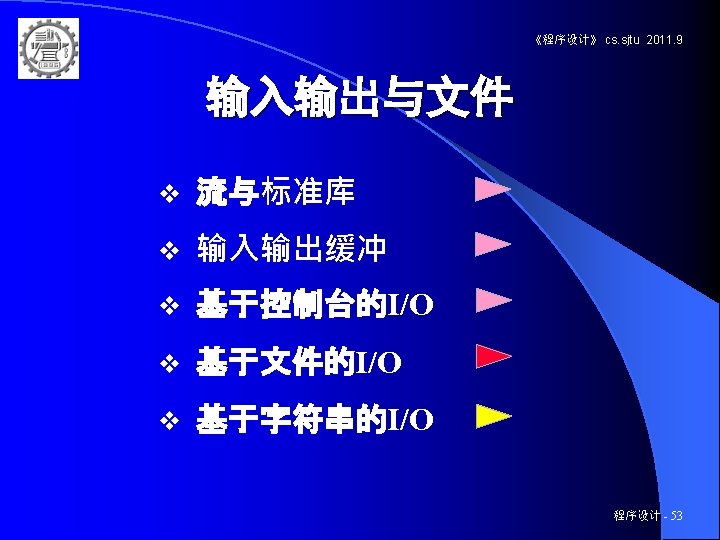 《程序设计》 cs.sjtu 2011.9

输入输出与文件

❖ 流与标准库

❖ 输入输出缓冲

❖ 基于控制台的I/O

❖ 基于文件的I/O

❖ 基于字符串的I/O

程序设计 - 53